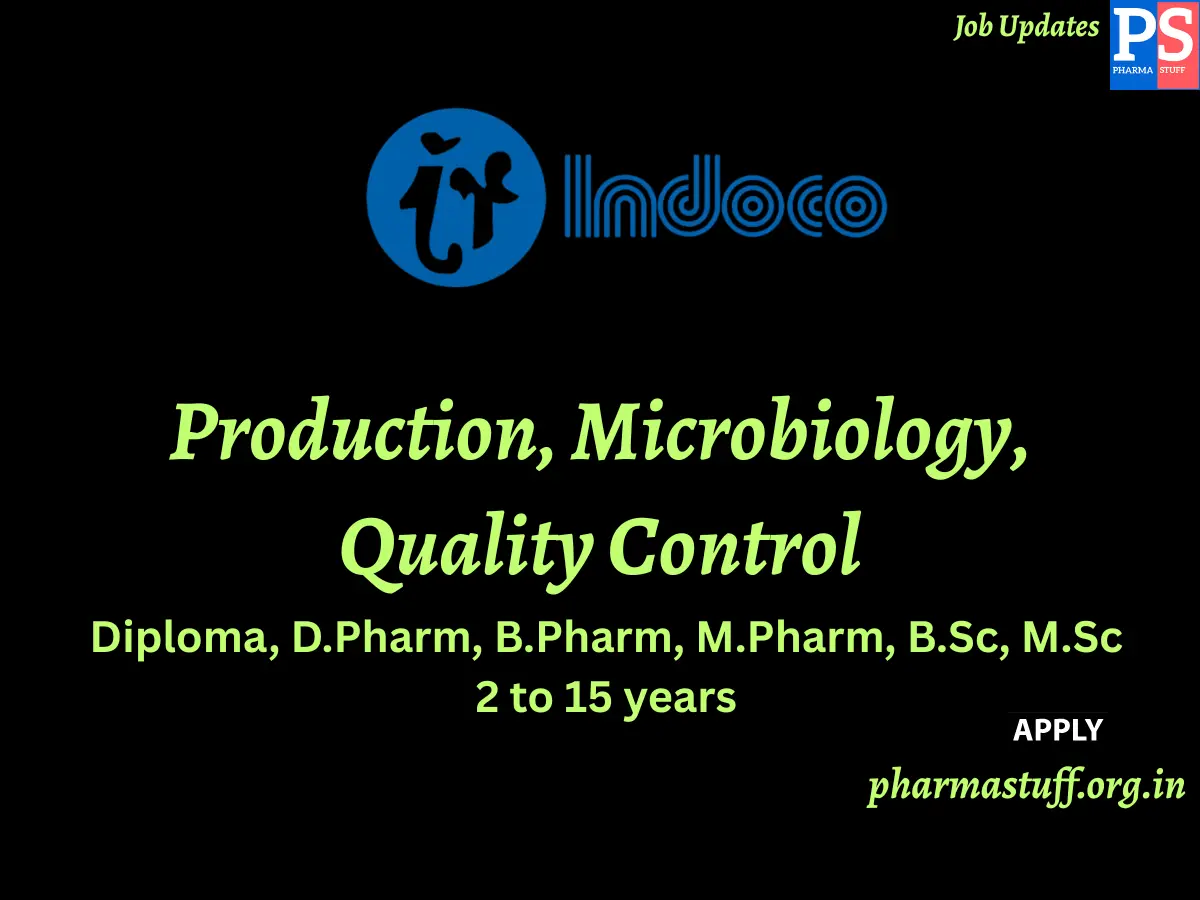 Job Updates
PS
PHARMA STUFF

Indoco

Production, Microbiology, Quality Control

Diploma, D.Pharm, B.Pharm, M.Pharm, B.Sc, M.Sc
2 to 15 years

APPLY

pharmastuff.org.in